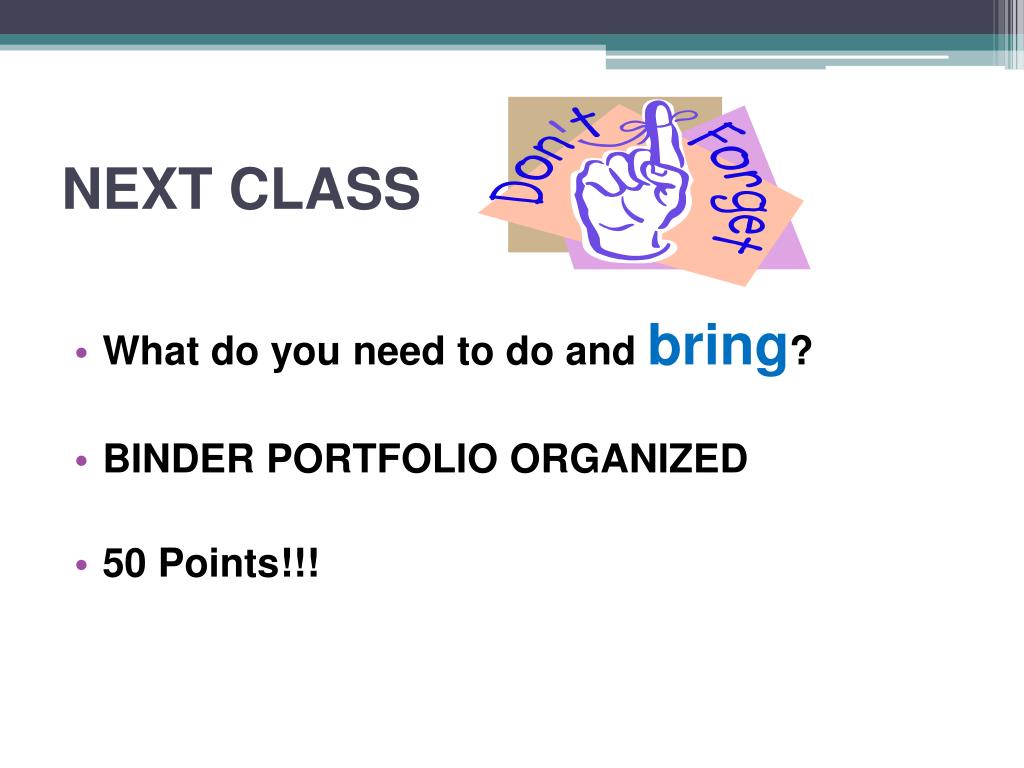 NEXT CLASS

Don't Forget

• What do you need to do and bring?

• BINDER PORTFOLIO ORGANIZED

• 50 Points!!!